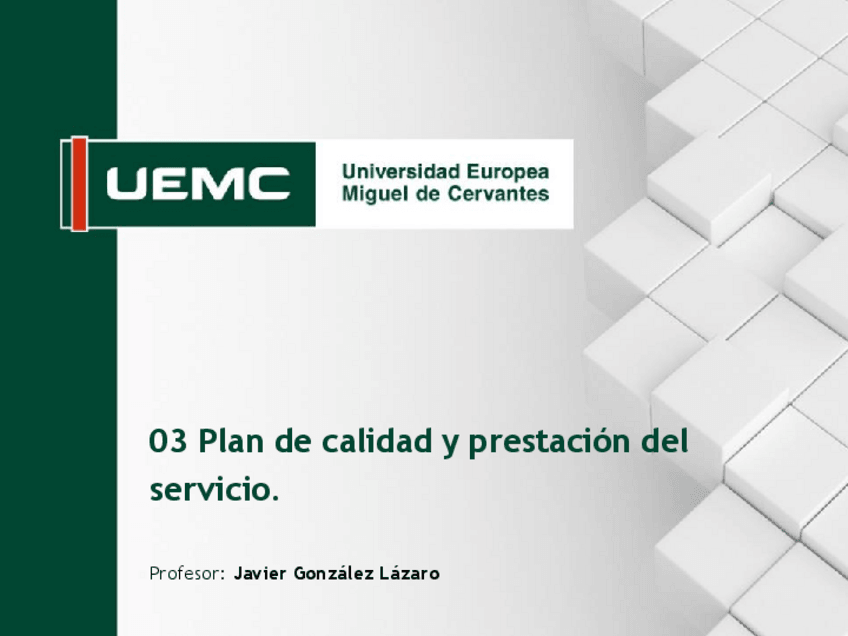 UEMC Universidad Europea Miguel de Cervantes

03 Plan de calidad y prestación del servicio.

Profesor: Javier González Lázaro